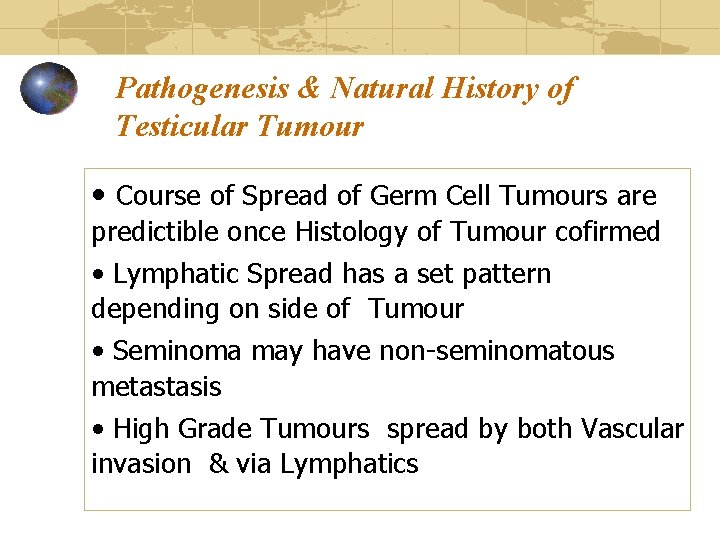 Pathogenesis & Natural History of Testicular Tumour

• Course of Spread of Germ Cell Tumours are predictible once Histology of Tumour cofirmed

• Lymphatic Spread has a set pattern depending on side of Tumour

• Seminoma may have non-seminomatous metastasis

• High Grade Tumours spread by both Vascular invasion & via Lymphatics